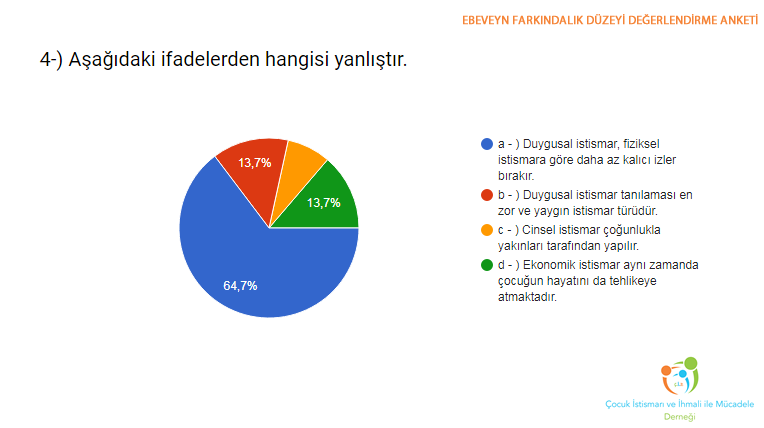 EBEVEYN FARKINDALIK DÜZEYİ DEĞERLENDİRME ANKETİ

4-) Aşağıdaki ifadelerden hangisi yanlıştır.

13,7%
13,7%
64,7%

a - ) Duygusal istismar, fiziksel istismara göre daha az kalıcı izler bırakır.
b - ) Duygusal istismar tanılaması en zor ve yaygın istismar türüdür.
c - ) Cinsel istismar çoğunlukla yakınları tarafından yapılır.
d - ) Ekonomik istismar aynı zamanda çocuğun hayatını da tehlikeye atmaktadır.

Çocuk İstismarı ve İhmali ile Mücadele Derneği